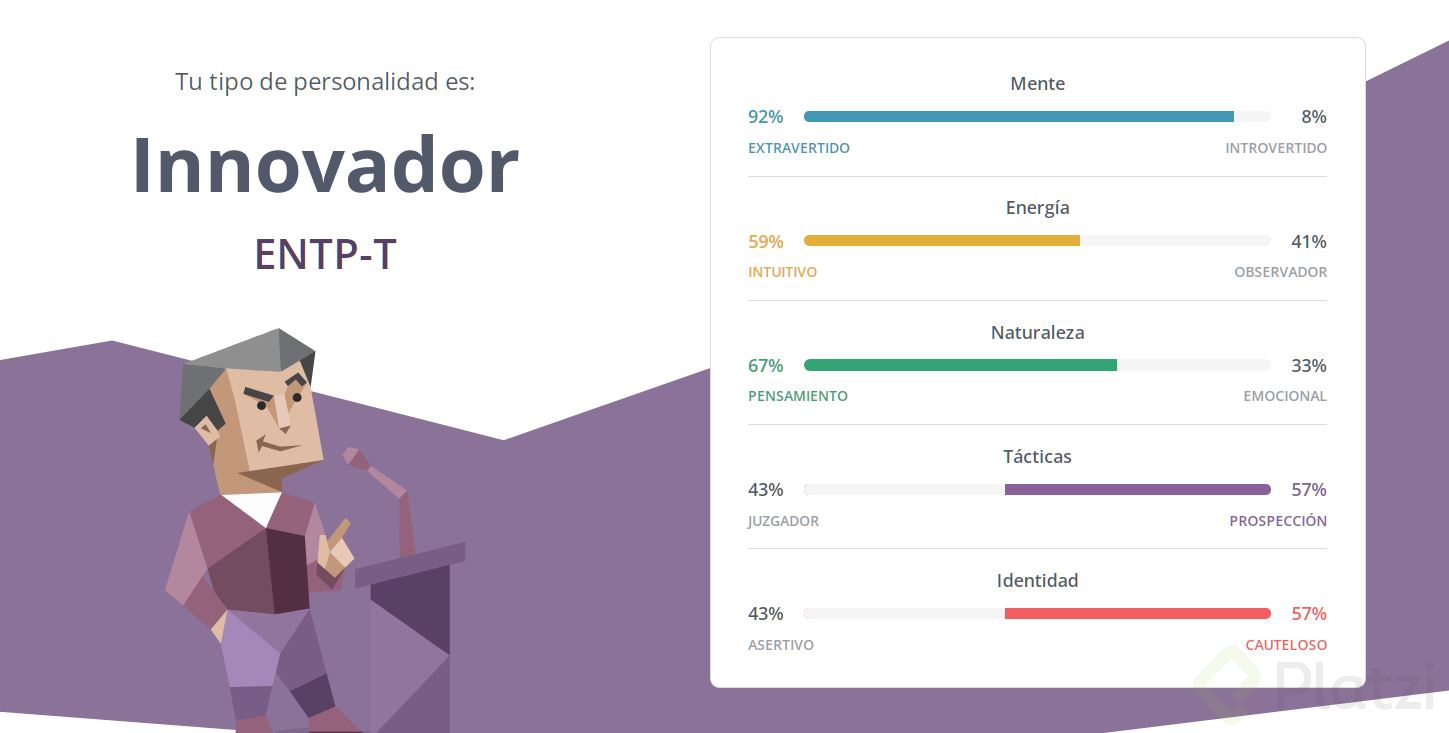 Tu tipo de personalidad es:

Innovador

ENTP-T

Mente

92% 8%

EXTRAVERTIDO INTROVERTIDO

Energía

59% 41%

INTUITIVO OBSERVADOR

Naturaleza

67% 33%

PENSAMIENTO EMOCIONAL

Tácticas

43% 57%

JUZGADOR PROSPECCIÓN

Identidad

43% 57%

ASERTIVO CAUTELOSO

Platzi